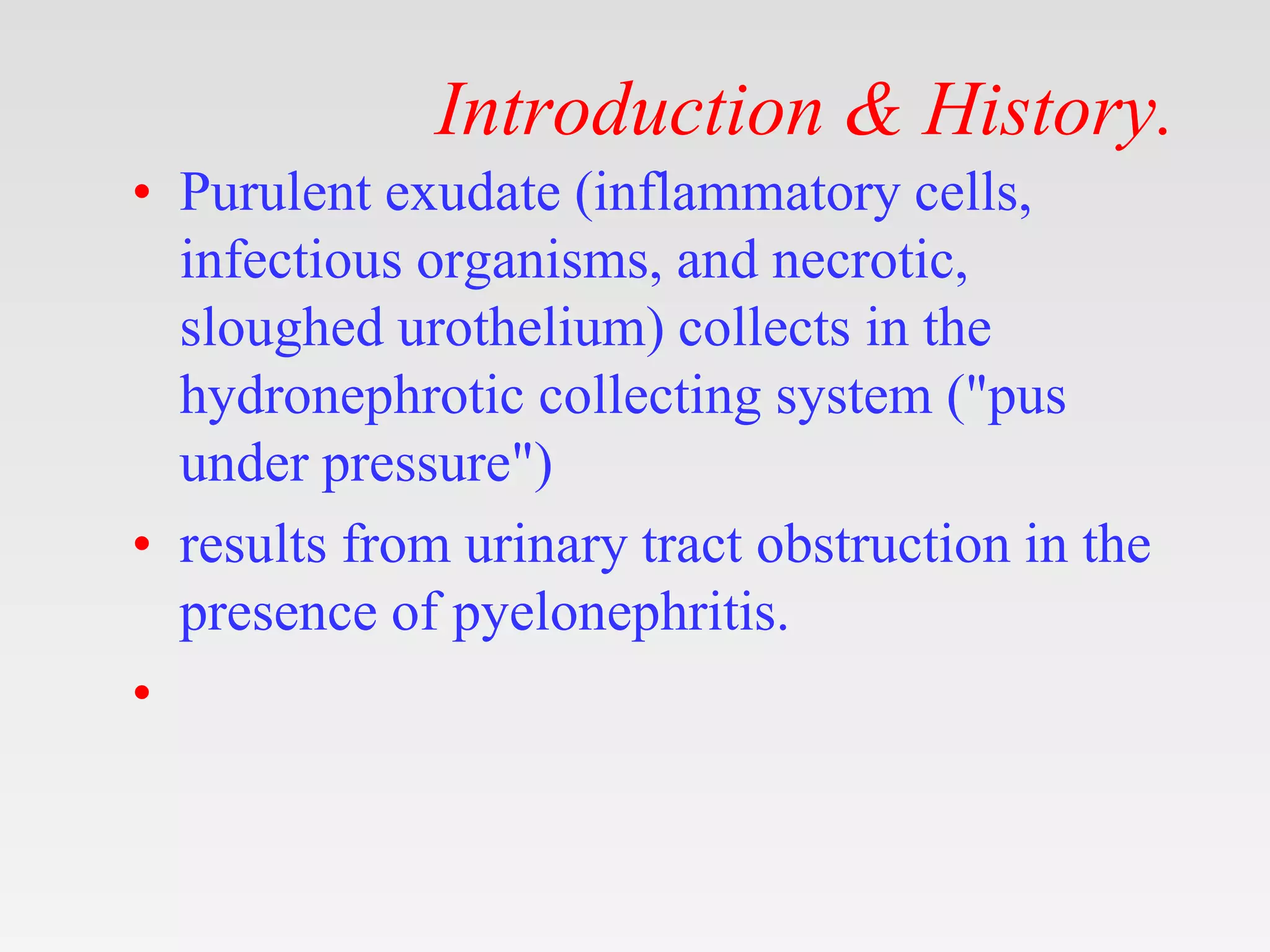 Introduction & History.

• Purulent exudate (inflammatory cells, infectious organisms, and necrotic, sloughed urothelium) collects in the hydronephrotic collecting system ("pus under pressure")

• results from urinary tract obstruction in the presence of pyelonephritis.

•